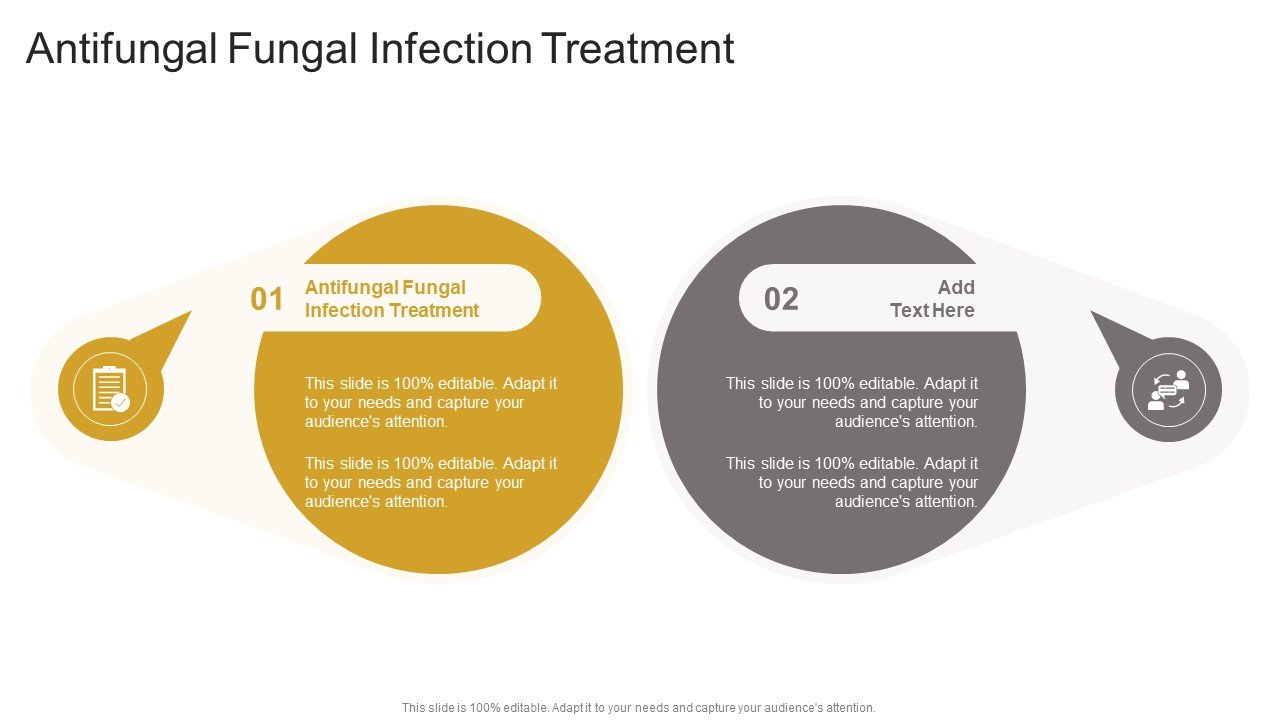 Antifungal Fungal Infection Treatment

01 Antifungal Fungal Infection Treatment

This slide is 100% editable. Adapt it to your needs and capture your audience's attention.

This slide is 100% editable. Adapt it to your needs and capture your audience's attention.

02 Add Text Here

This slide is 100% editable. Adapt it to your needs and capture your audience's attention.

This slide is 100% editable. Adapt it to your needs and capture your audience's attention.

This slide is 100% editable. Adapt it to your needs and capture your audience's attention.